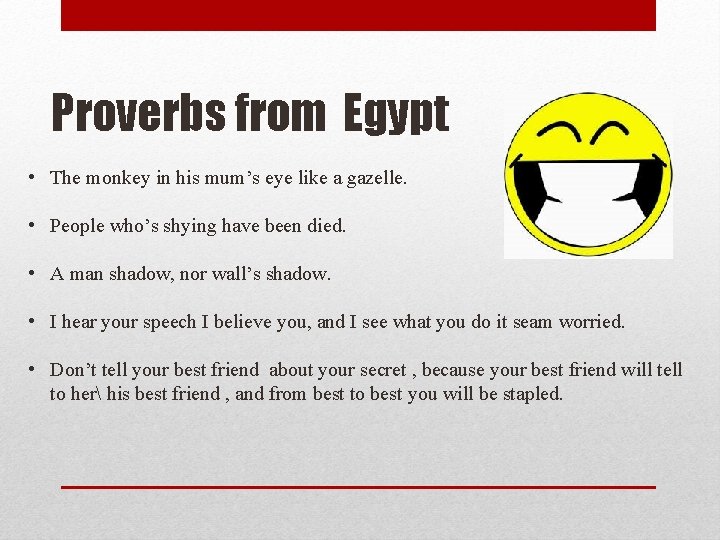 Proverbs from Egypt

• The monkey in his mum’s eye like a gazelle.

• People who’s shying have been died.

• A man shadow, nor wall’s shadow.

• I hear your speech I believe you, and I see what you do it seam worried.

• Don’t tell your best friend about your secret , because your best friend will tell to her\ his best friend , and from best to best you will be stapled.